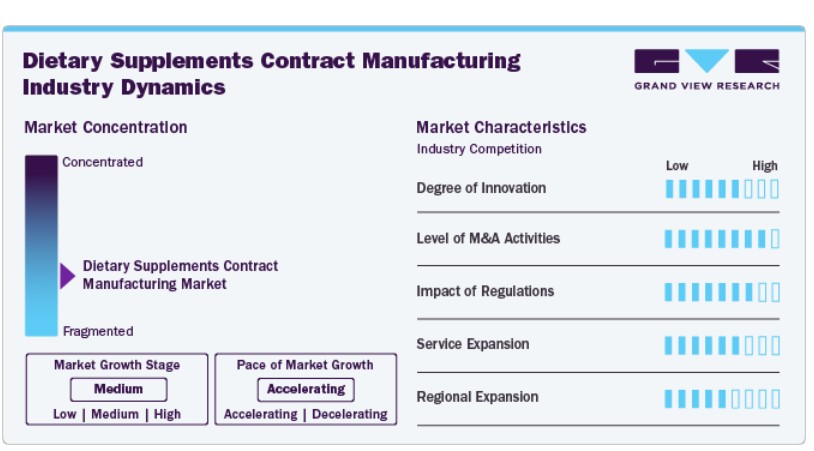 Dietary Supplements Contract Manufacturing Industry Dynamics

GRAND VIEW RESEARCH

Market Concentration

Concentrated

Dietary Supplements Contract Manufacturing Market

Fragmented

Market Growth Stage
Medium
Low | Medium | High

Pace of Market Growth
Accelerating
Accelerating | Decelerating

Market Characteristics
Industry Competition

Low High

Degree of Innovation

Level of M&A Activities

Impact of Regulations

Service Expansion

Regional Expansion